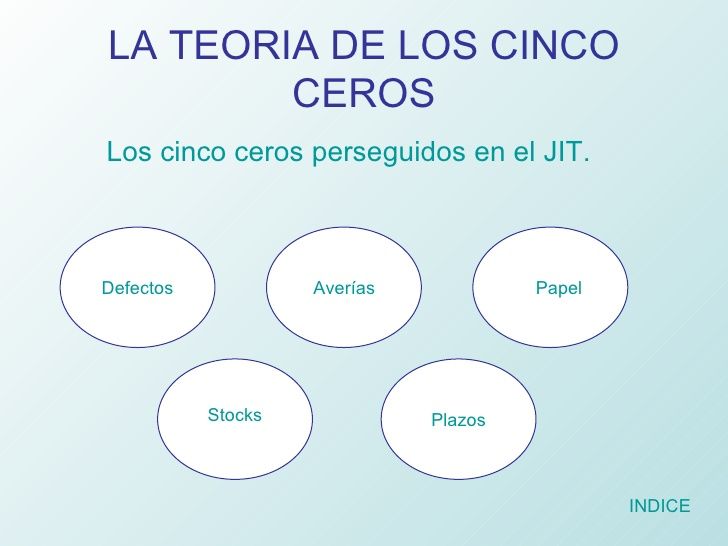 LA TEORIA DE LOS CINCO CEROS

Los cinco ceros perseguidos en el JIT.

Defectos

Averías

Papel

Stocks

Plazos

INDICE